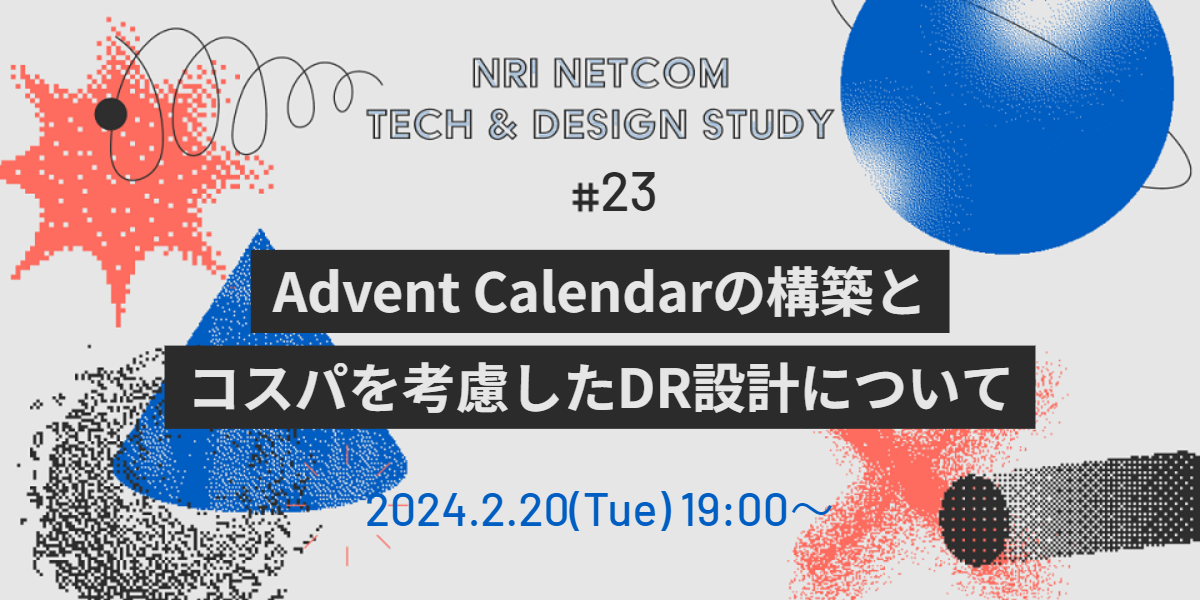 NRI NETCOM
TECH & DESIGN STUDY

#23

Advent Calendarの構築と
コスパを考慮したDR設計について

2024.2.20(Tue) 19:00～